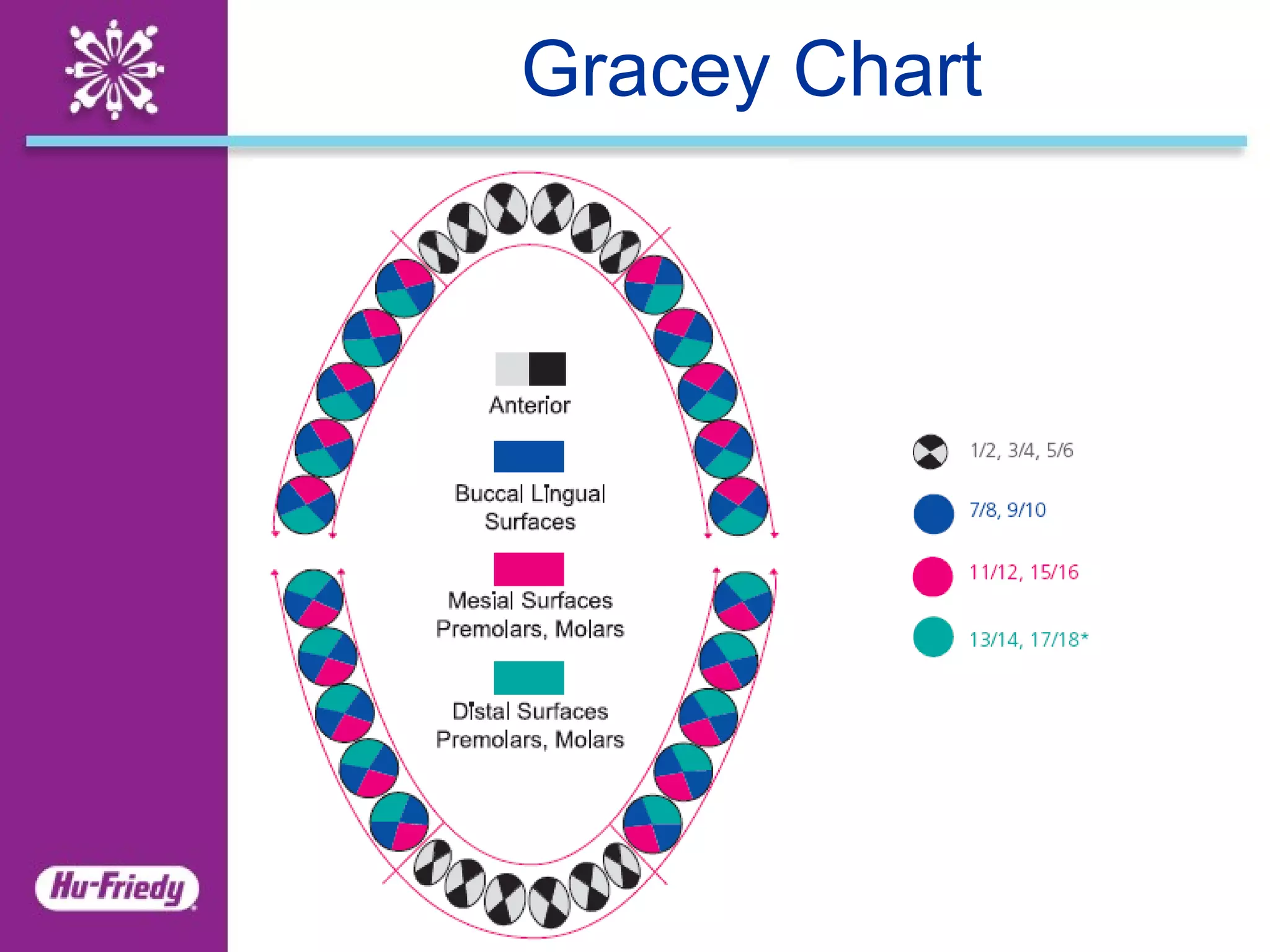 Gracey Chart

Anterior

Buccal Lingual Surfaces

Mesial Surfaces Premolars, Molars

Distal Surfaces Premolars, Molars

1/2, 3/4, 5/6

7/8, 9/10

11/12, 15/16

13/14, 17/18*

Hu-Friedy